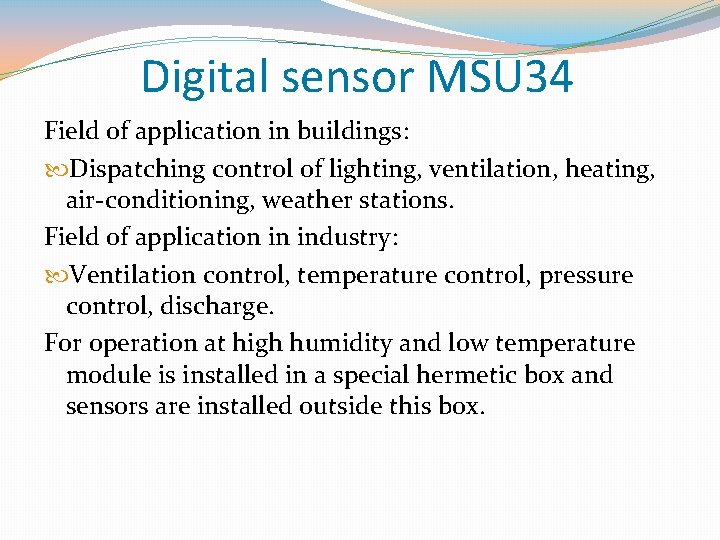 Digital sensor MSU34

Field of application in buildings:

Dispatching control of lighting, ventilation, heating, air-conditioning, weather stations.

Field of application in industry:

Ventilation control, temperature control, pressure control, discharge.

For operation at high humidity and low temperature module is installed in a special hermetic box and sensors are installed outside this box.